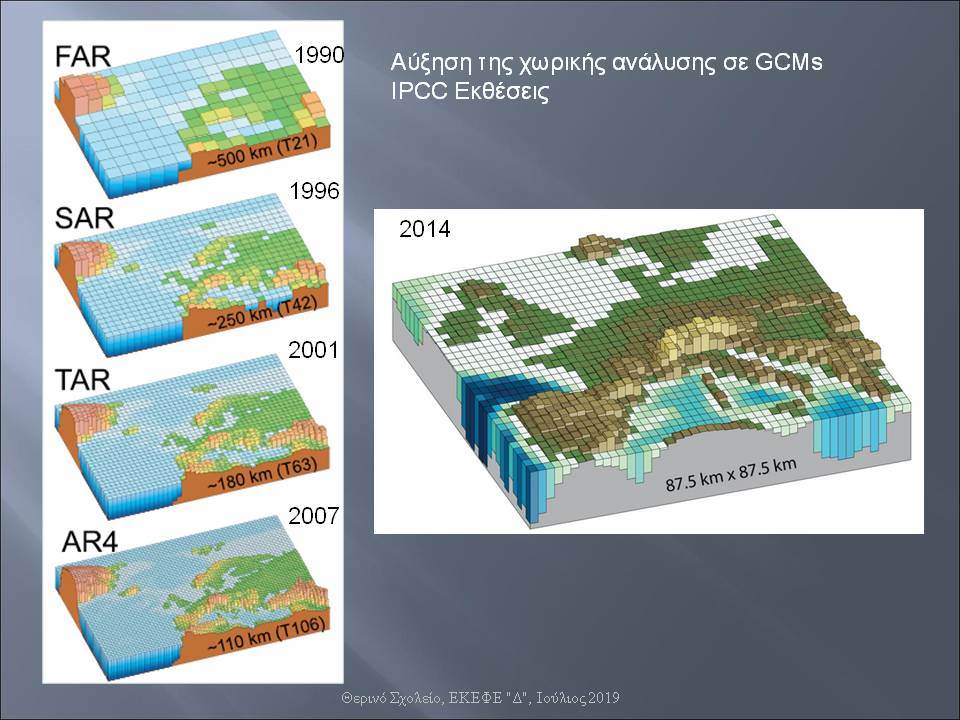 FAR
1990
~500 km (T21)

SAR
1996
~250 km (T42)

TAR
2001
~180 km (T63)

AR4
2007
~110 km (T106)

Αύξηση της χωρικής ανάλυσης σε GCMs
IPCC Εκθέσεις

2014
87.5 km x 87.5 km

Θερινό Σχολείο, ΕΚΕΦΕ "Δ", Ιούλιος 2019